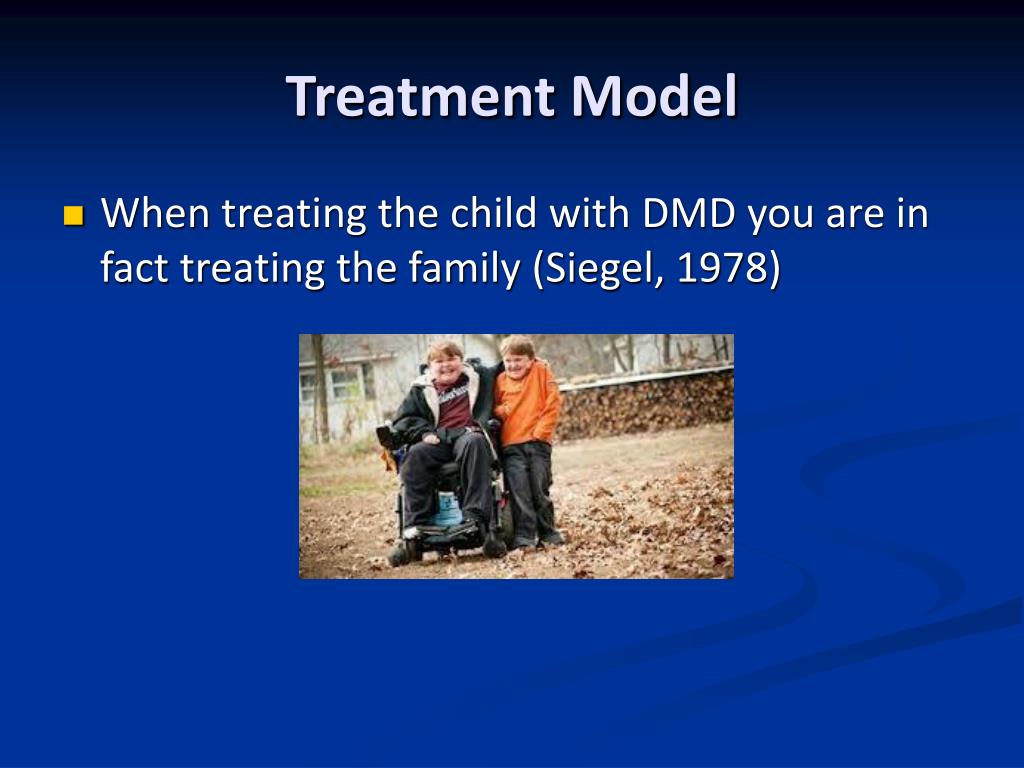 Treatment Model

When treating the child with DMD you are in fact treating the family (Siegel, 1978)